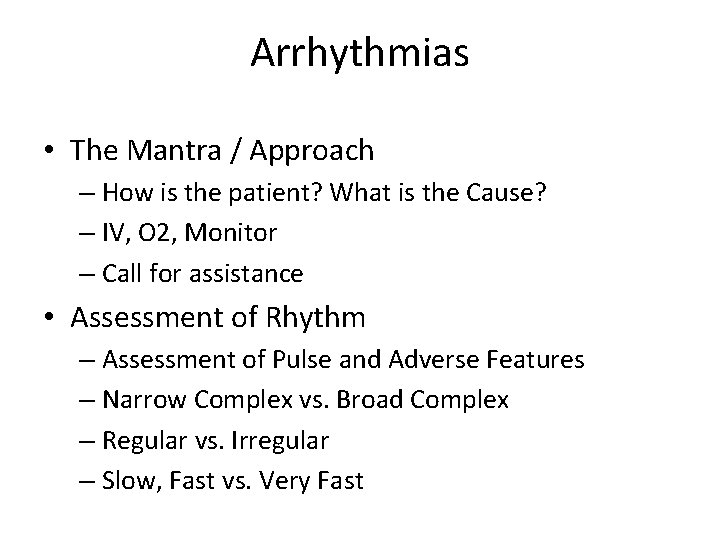 Arrhythmias

• The Mantra / Approach
– How is the patient? What is the Cause?
– IV, O2, Monitor
– Call for assistance

• Assessment of Rhythm
– Assessment of Pulse and Adverse Features
– Narrow Complex vs. Broad Complex
– Regular vs. Irregular
– Slow, Fast vs. Very Fast